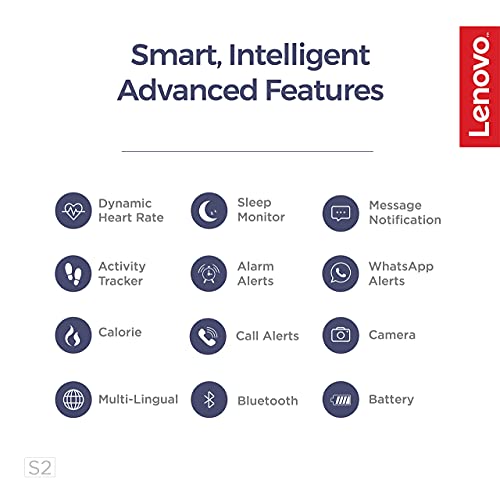 Smart, Intelligent
Advanced Features

Lenovo

Dynamic Heart Rate

Sleep Monitor

Message Notification

Activity Tracker

Alarm Alerts

WhatsApp Alerts

Calorie

Call Alerts

Camera

Multi-Lingual

Bluetooth

Battery

S2